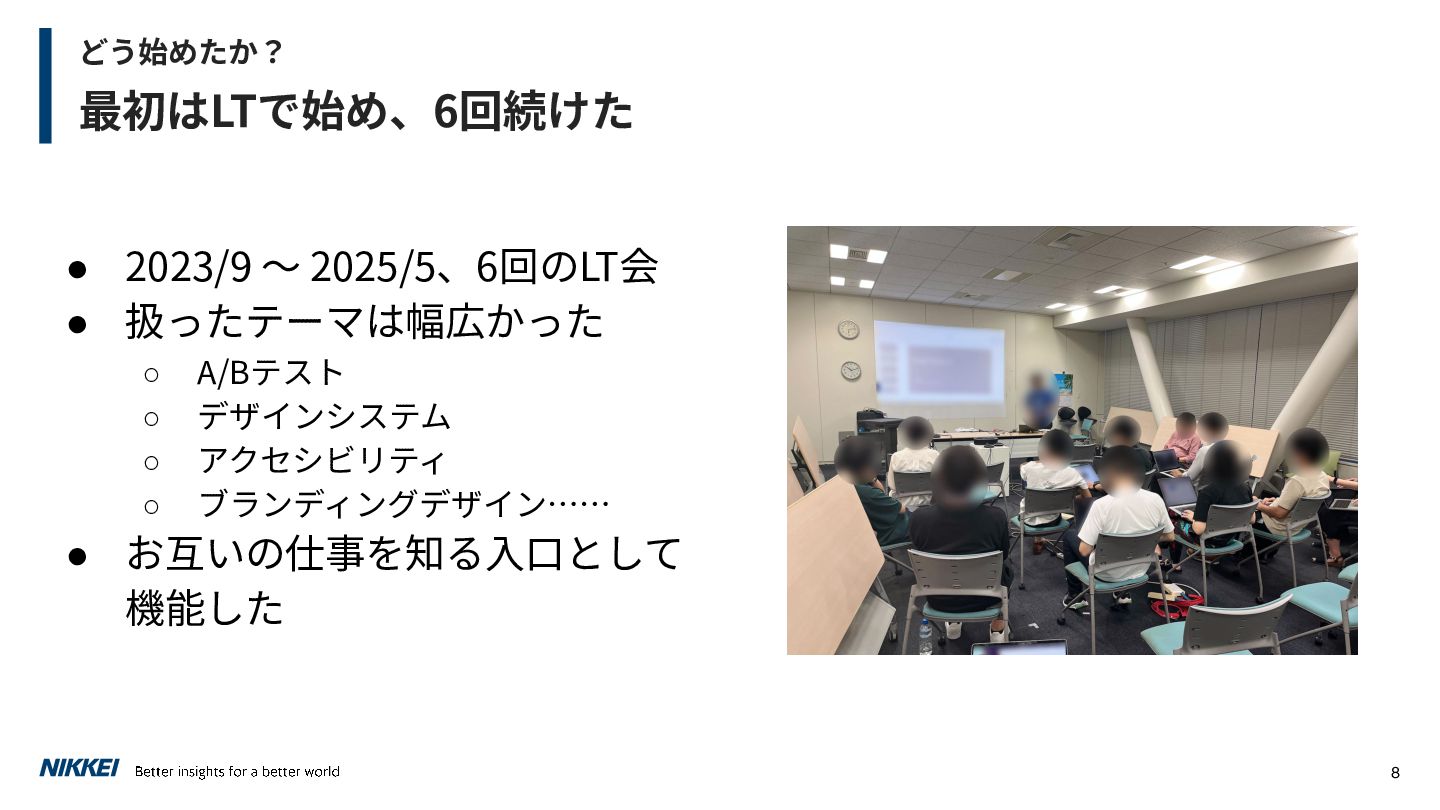 どう始めたか？

最初はLTで始め、6回続けた

● 2023/9 〜 2025/5、6回のLT会
● 扱ったテーマは幅広かった
 ○ A/Bテスト
 ○ デザインシステム
 ○ アクセシビリティ
 ○ ブランディングデザイン……
● お互いの仕事を知る入口として機能した

NIKKEI Better insights for a better world

8